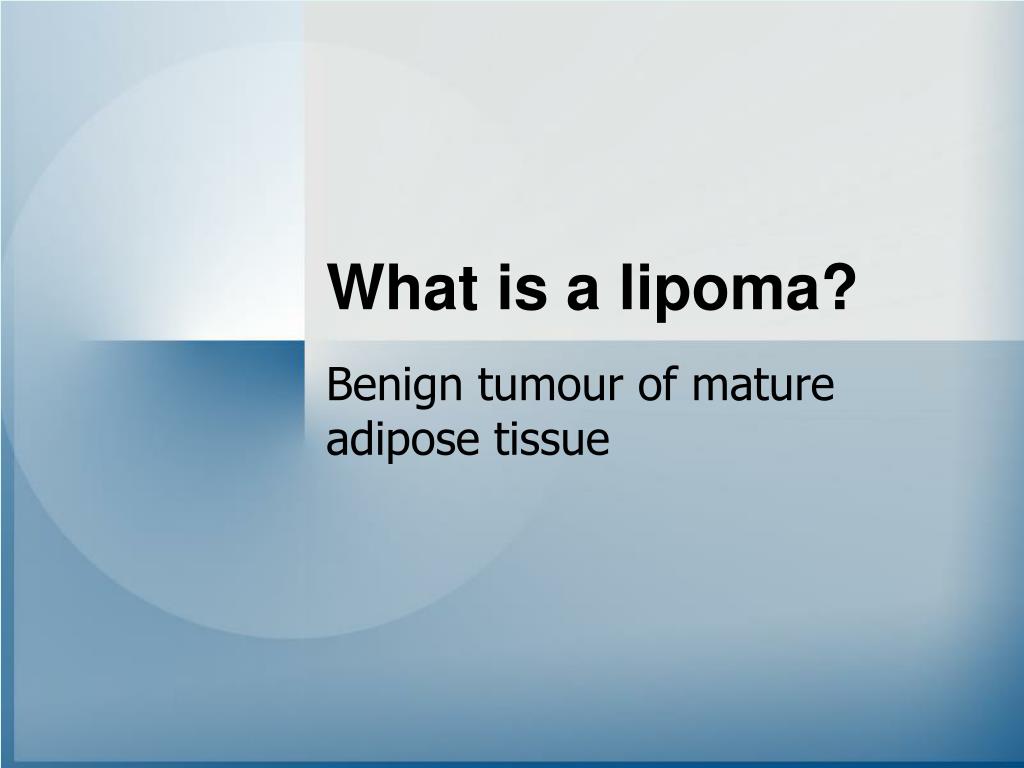 What is a lipoma?

Benign tumour of mature adipose tissue